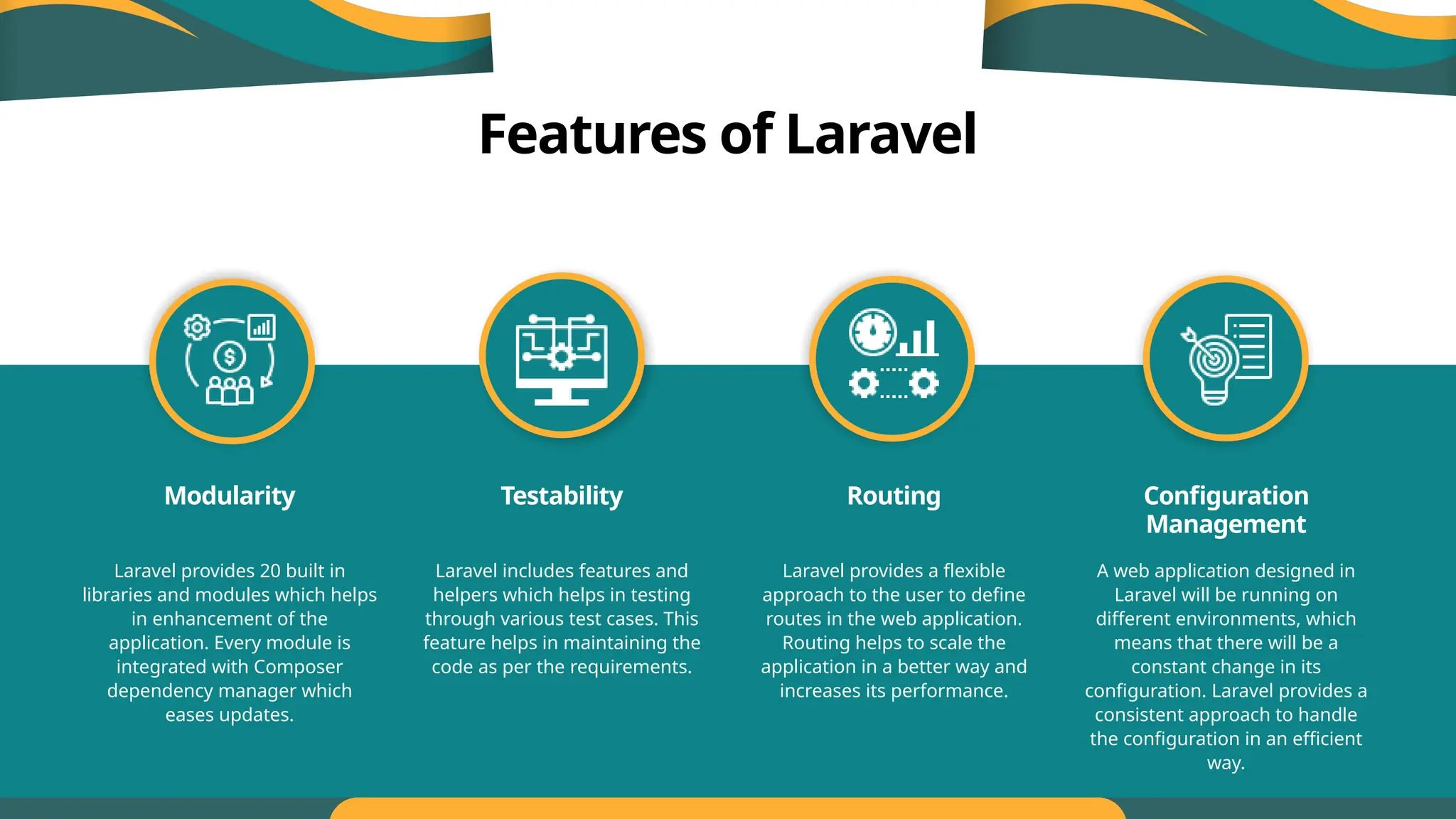 Features of Laravel

Modularity

Laravel provides 20 built in libraries and modules which helps in enhancement of the application. Every module is integrated with Composer dependency manager which eases updates.

Testability

Laravel includes features and helpers which helps in testing through various test cases. This feature helps in maintaining the code as per the requirements.

Routing

Laravel provides a flexible approach to the user to define routes in the web application. Routing helps to scale the application in a better way and increases its performance.

Configuration Management

A web application designed in Laravel will be running on different environments, which means that there will be a constant change in its configuration. Laravel provides a consistent approach to handle the configuration in an efficient way.